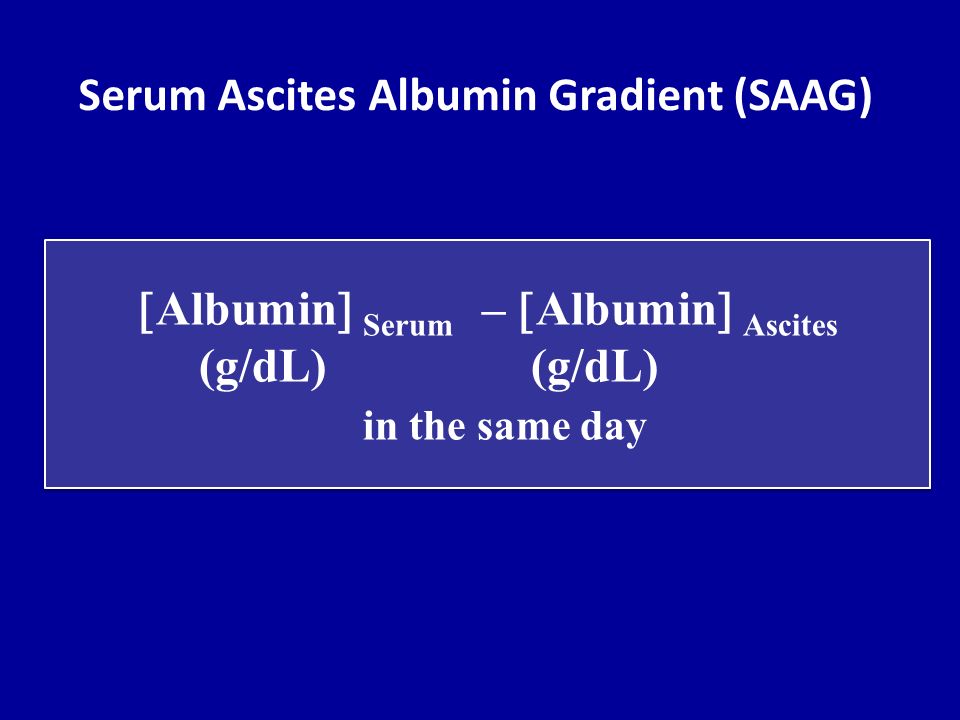 Serum Ascites Albumin Gradient (SAAG)

$[\text{Albumin}]_{\text{Serum}} - [\text{Albumin}]_{\text{Ascites}}$
(g/dL) (g/dL)
in the same day